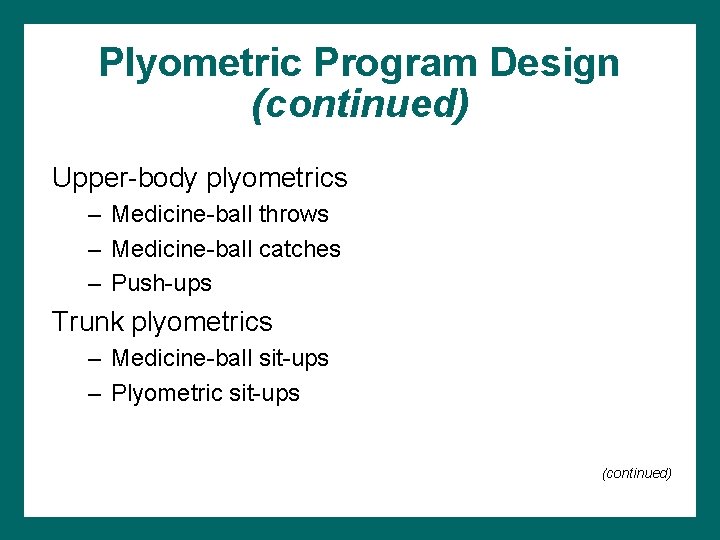 Plyometric Program Design (continued)

Upper-body plyometrics
– Medicine-ball throws
– Medicine-ball catches
– Push-ups

Trunk plyometrics
– Medicine-ball sit-ups
– Plyometric sit-ups

(continued)